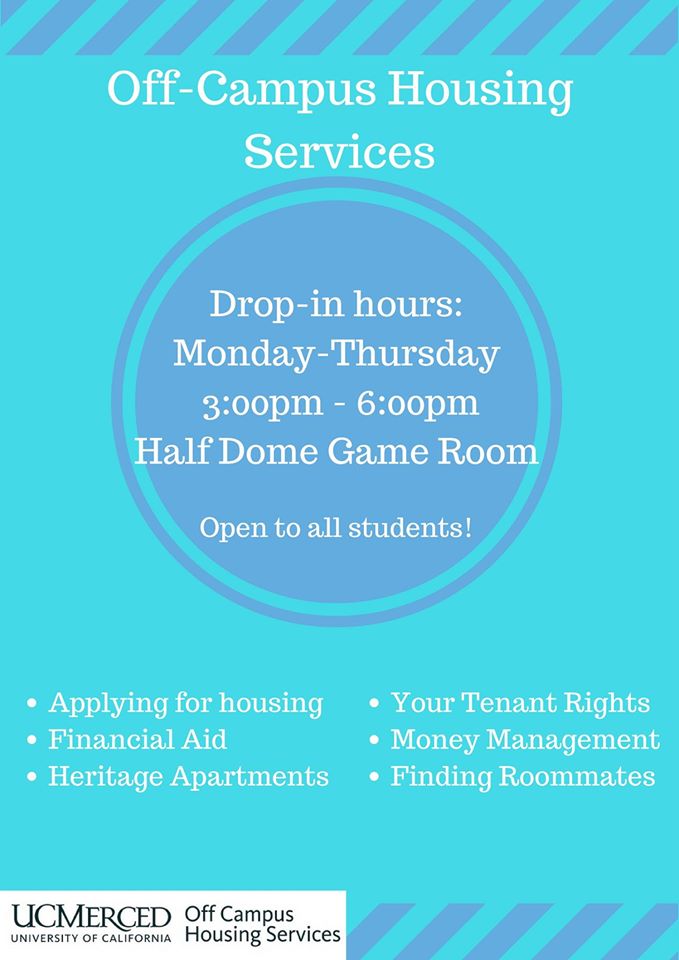 Off-Campus Housing Services

Drop-in hours:
Monday-Thursday
3:00pm - 6:00pm
Half Dome Game Room

Open to all students!

• Applying for housing
• Financial Aid
• Heritage Apartments

• Your Tenant Rights
• Money Management
• Finding Roommates

UCMERCED
UNIVERSITY OF CALIFORNIA
Off Campus Housing Services